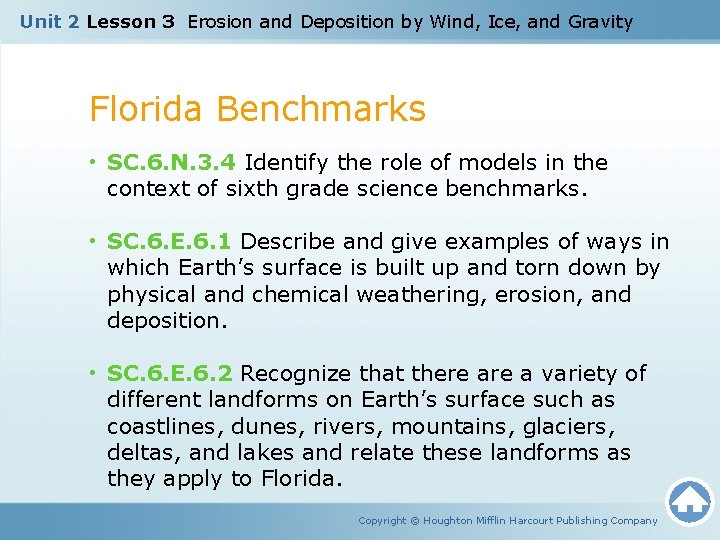 Unit 2 Lesson 3 Erosion and Deposition by Wind, Ice, and Gravity

Florida Benchmarks

• SC.6.N.3.4 Identify the role of models in the context of sixth grade science benchmarks.

• SC.6.E.6.1 Describe and give examples of ways in which Earth's surface is built up and torn down by physical and chemical weathering, erosion, and deposition.

• SC.6.E.6.2 Recognize that there are a variety of different landforms on Earth's surface such as coastlines, dunes, rivers, mountains, glaciers, deltas, and lakes and relate these landforms as they apply to Florida.

Copyright © Houghton Mifflin Harcourt Publishing Company